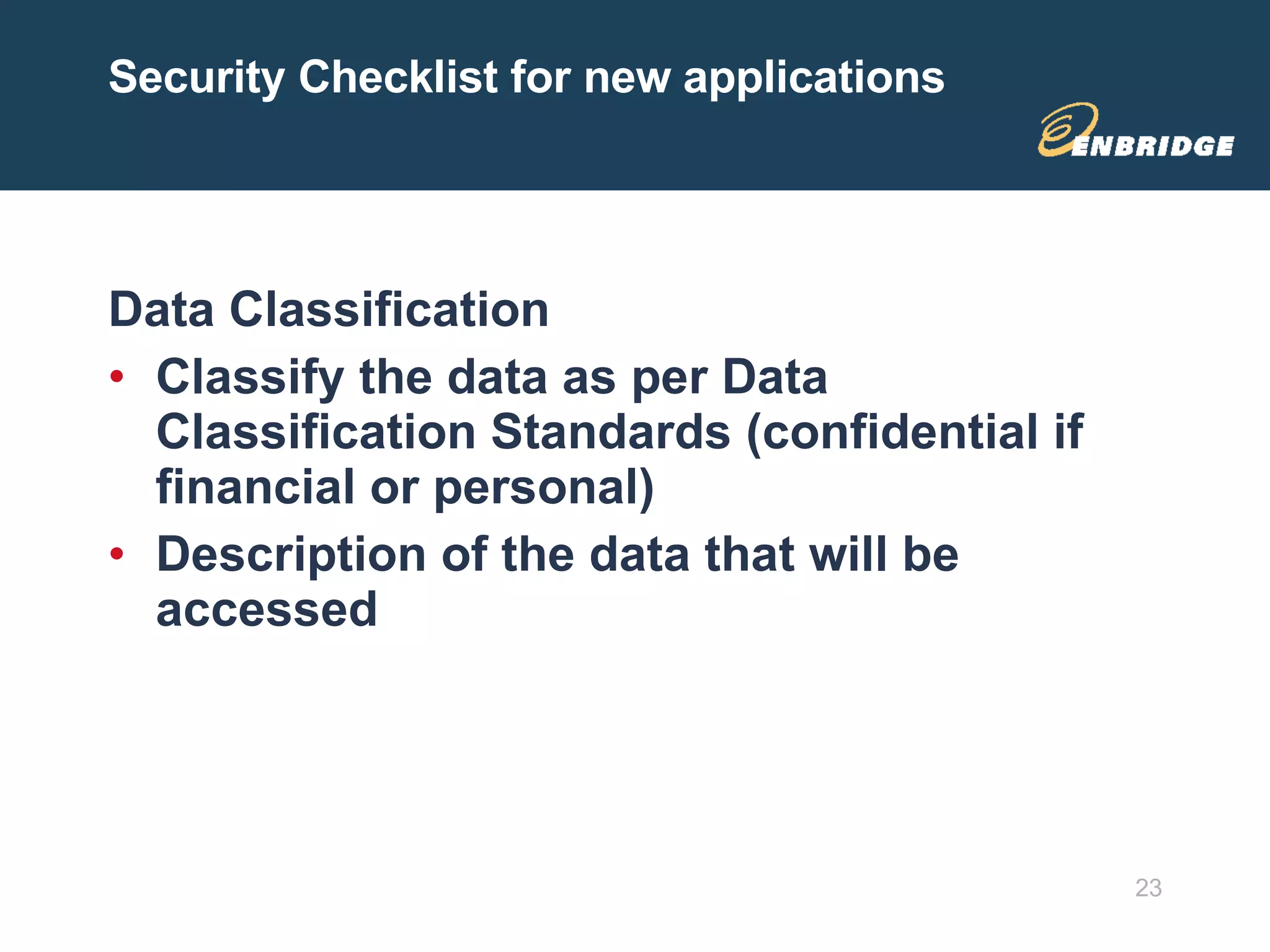 Security Checklist for new applications

ENBRIDGE

Data Classification

• Classify the data as per Data Classification Standards (confidential if financial or personal)
• Description of the data that will be accessed

23